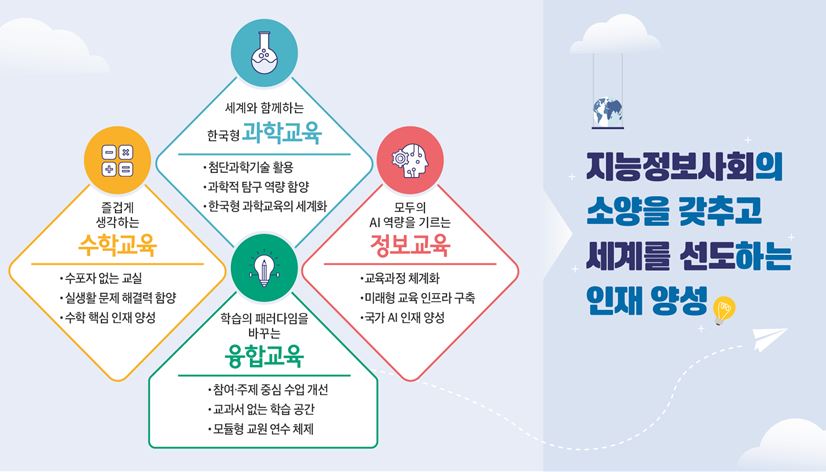 세계와 함께하는
한국형 과학교육

· 첨단과학기술 활용
· 과학적 탐구 역량 함양
· 한국형 과학교육의 세계화

즐겁게
생각하는
수학교육

· 수포자 없는 교실
· 실생활 문제 해결력 함양
· 수학 핵심 인재 양성

모두의
AI 역량을 기르는
정보교육

· 교육과정 체계화
· 미래형 교육 인프라 구축
· 국가 AI 인재 양성

학습의 패러다임을
바꾸는
융합교육

· 참여·주제 중심 수업 개선
· 교과서 없는 학습 공간
· 모듈형 교원 연수 체제

지능정보사회의
소양을 갖추고
세계를 선도하는
인재 양성